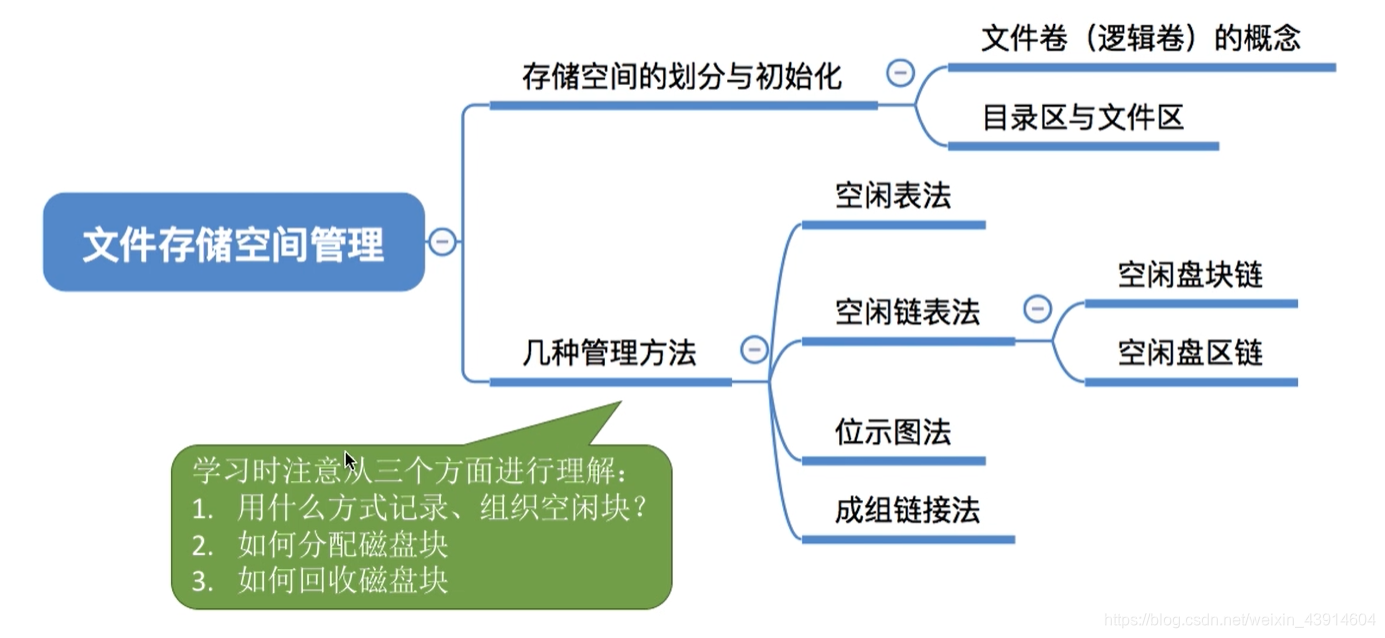 文件存储空间管理

存储空间的划分与初始化

文件卷（逻辑卷）的概念

目录区与文件区

几种管理方法

空闲表法

空闲链表法

空闲盘块链

空闲盘区链

位示图法

成组链接法

学习时注意从三个方面进行理解：
1. 用什么方式记录、组织空闲块？
2. 如何分配磁盘块
3. 如何回收磁盘块

https://blog.csdn.net/weixin_43914604